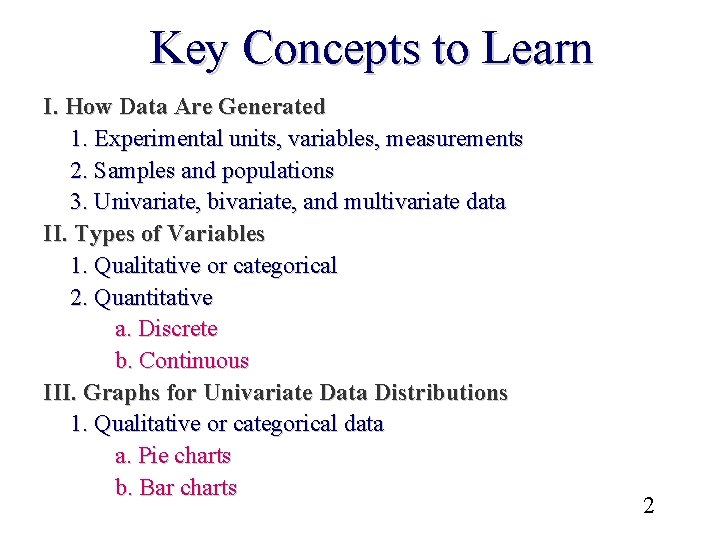 Key Concepts to Learn

I. How Data Are Generated
1. Experimental units, variables, measurements
2. Samples and populations
3. Univariate, bivariate, and multivariate data

II. Types of Variables
1. Qualitative or categorical
2. Quantitative
a. Discrete
b. Continuous

III. Graphs for Univariate Data Distributions
1. Qualitative or categorical data
a. Pie charts
b. Bar charts

2